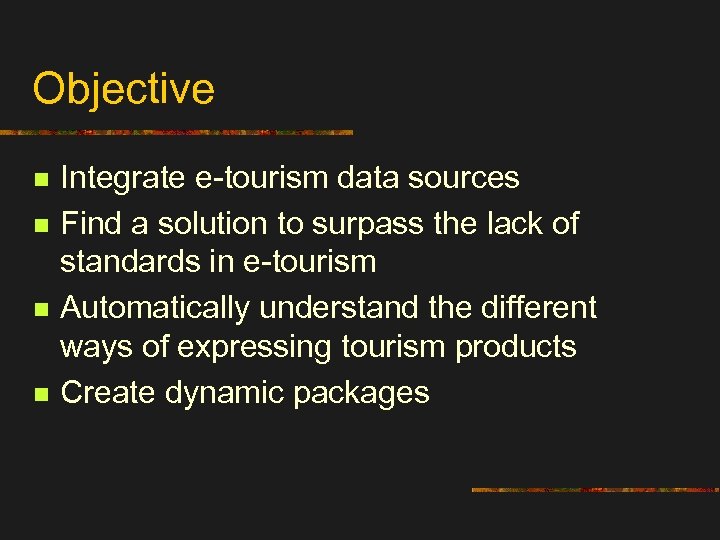 Objective

- Integrate e-tourism data sources
- Find a solution to surpass the lack of standards in e-tourism
- Automatically understand the different ways of expressing tourism products
- Create dynamic packages